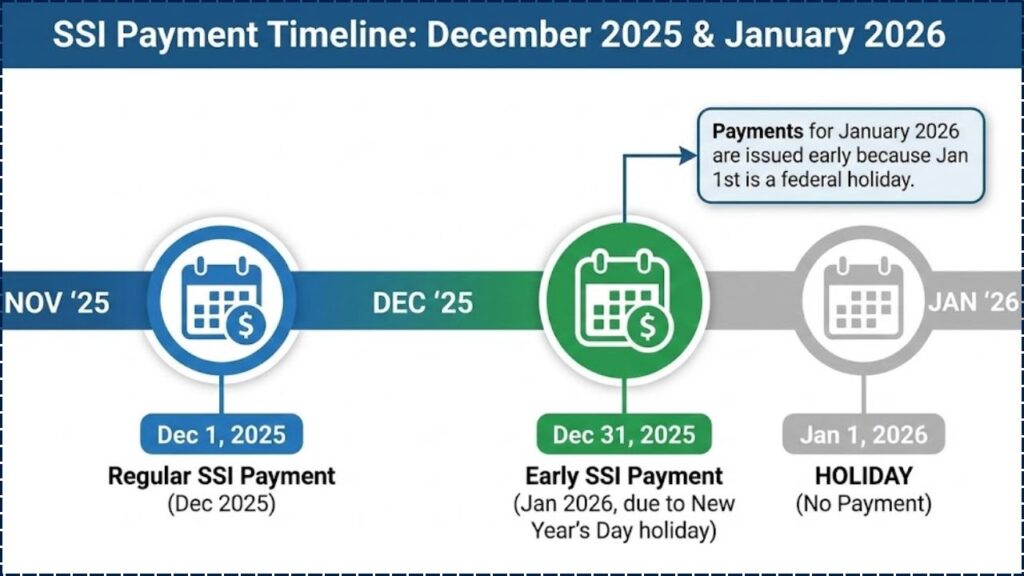 SSI Payment Timeline: December 2025 & January 2026

Payments for January 2026 are issued early because Jan 1st is a federal holiday.

NOV '25

DEC '25

JAN '26

Dec 1, 2025
Regular SSI Payment
(Dec 2025)

Dec 31, 2025
Early SSI Payment
(Jan 2026, due to New Year's Day holiday)

Jan 1, 2026
HOLIDAY
(No Payment)